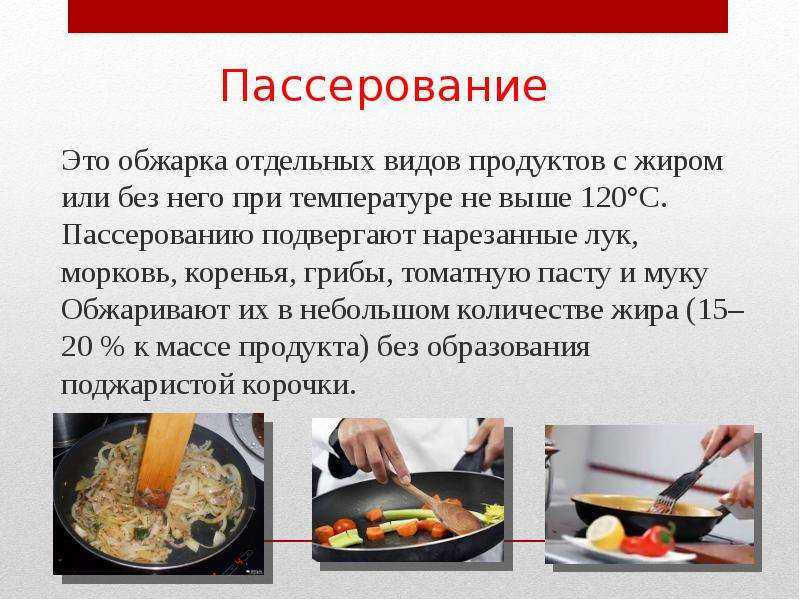 Пассерование

Это обжарка отдельных видов продуктов с жиром или без него при температуре не выше 120°С. Пассерованию подвергают нарезанные лук, морковь, коренья, грибы, томатную пасту и муку Обжаривают их в небольшом количестве жира (15–20 % к массе продукта) без образования поджаристой корочки.